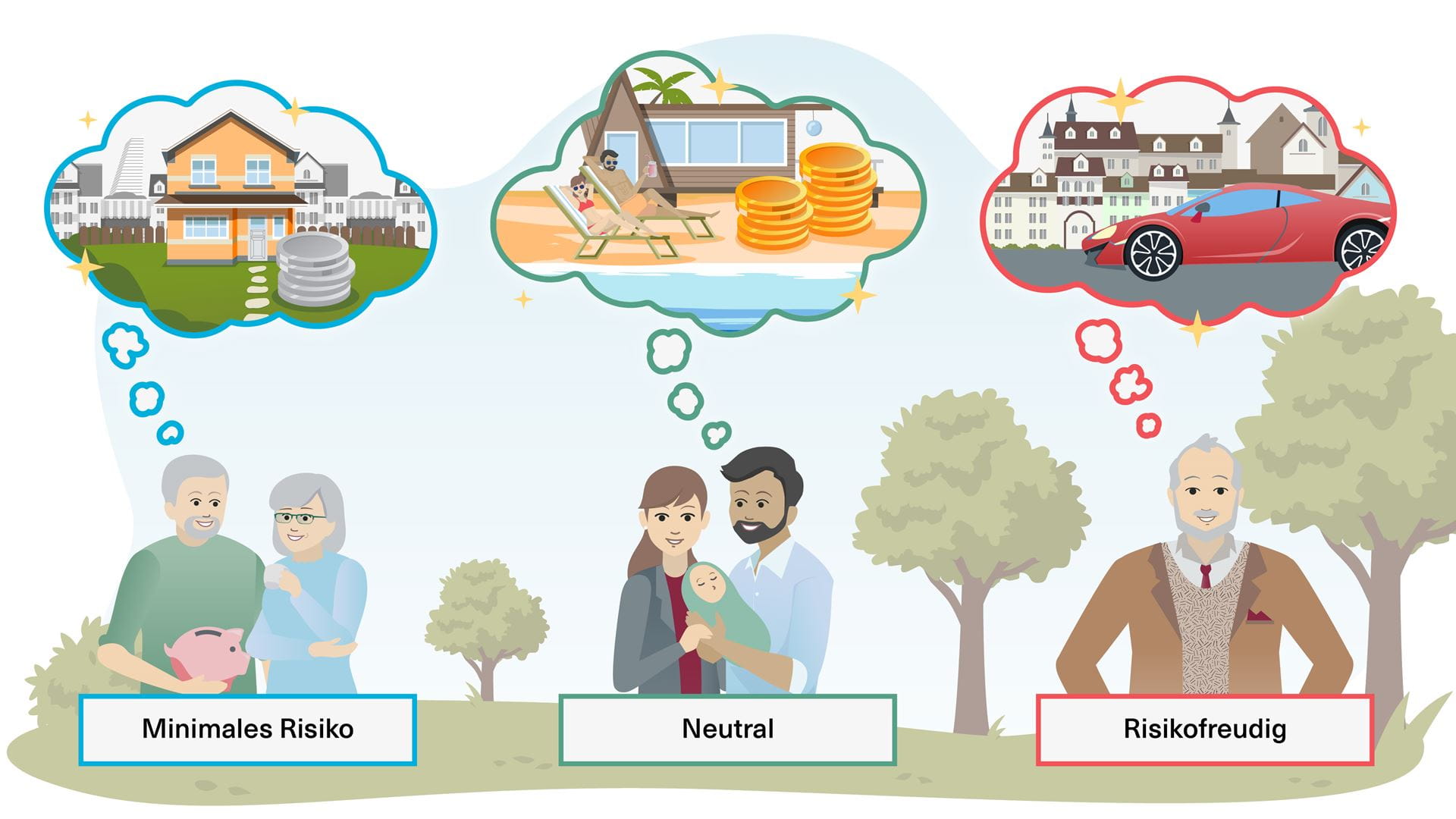 Minimales Risiko

Neutral

Risikofreudig